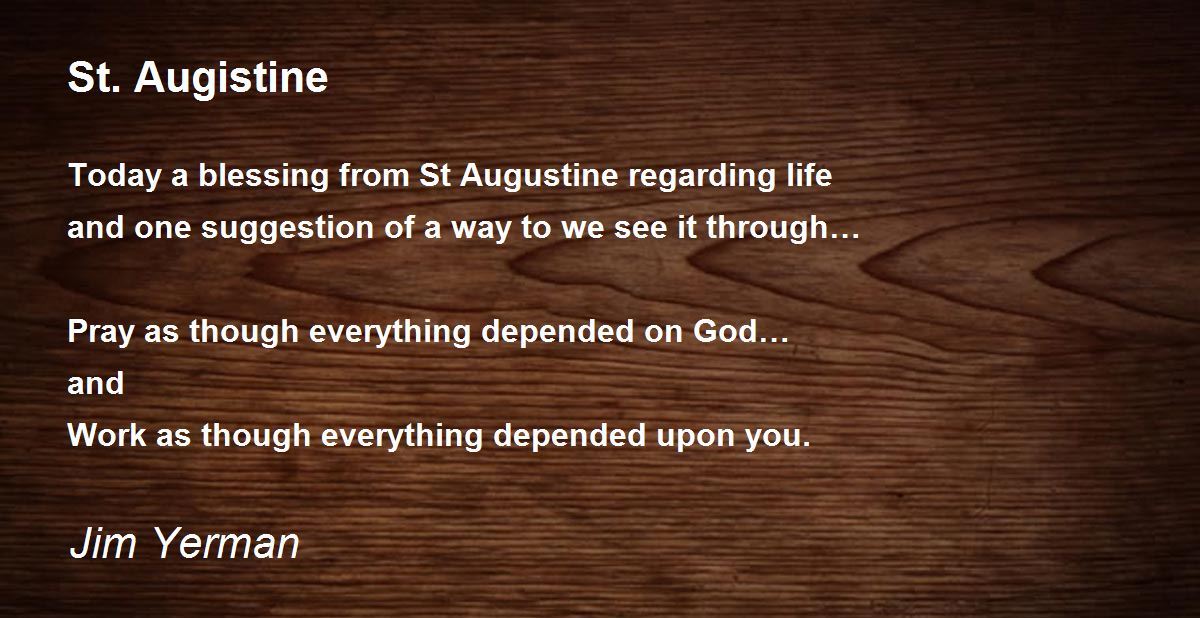 St. Augistine

Today a blessing from St Augustine regarding life
and one suggestion of a way to we see it through…

Pray as though everything depended on God…
and
Work as though everything depended upon you.

Jim Yerman